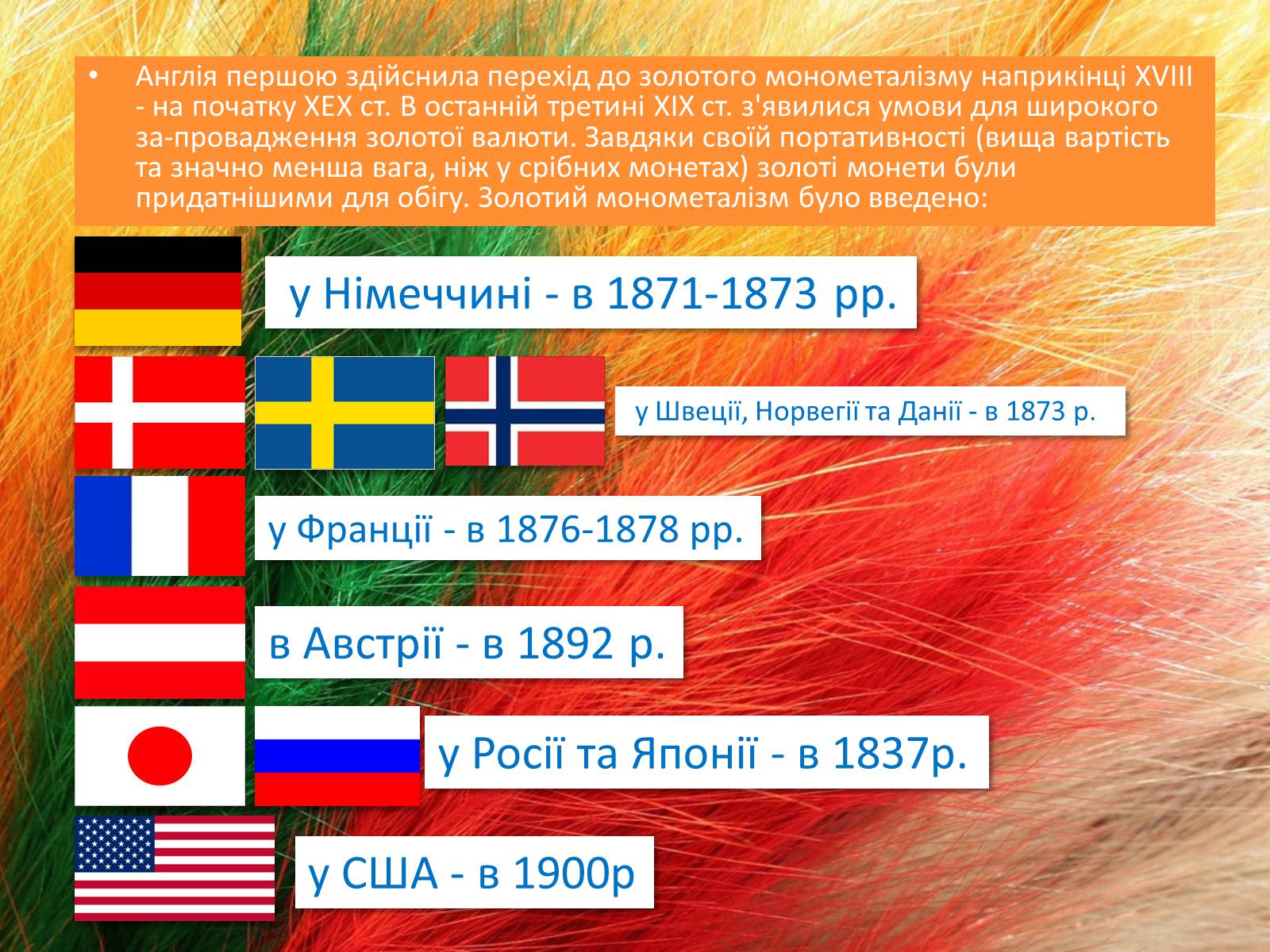 • Англія першою здійснила перехід до золотого монометалізму наприкінці XVIII - на початку XEX ст. В останній третині XIX ст. з'явилися умови для широкого за-провадження золотої валюти. Завдяки своїй портативності (вища вартість та значно менша вага, ніж у срібних монетах) золоті монети були придатнішими для обігу. Золотий монометалізм було введено:

у Німеччині - в 1871-1873 рр.

у Швеції, Норвегії та Данії - в 1873 р.

у Франції - в 1876-1878 рр.

в Австрії - в 1892 р.

у Росії та Японії - в 1837р.

у США - в 1900р